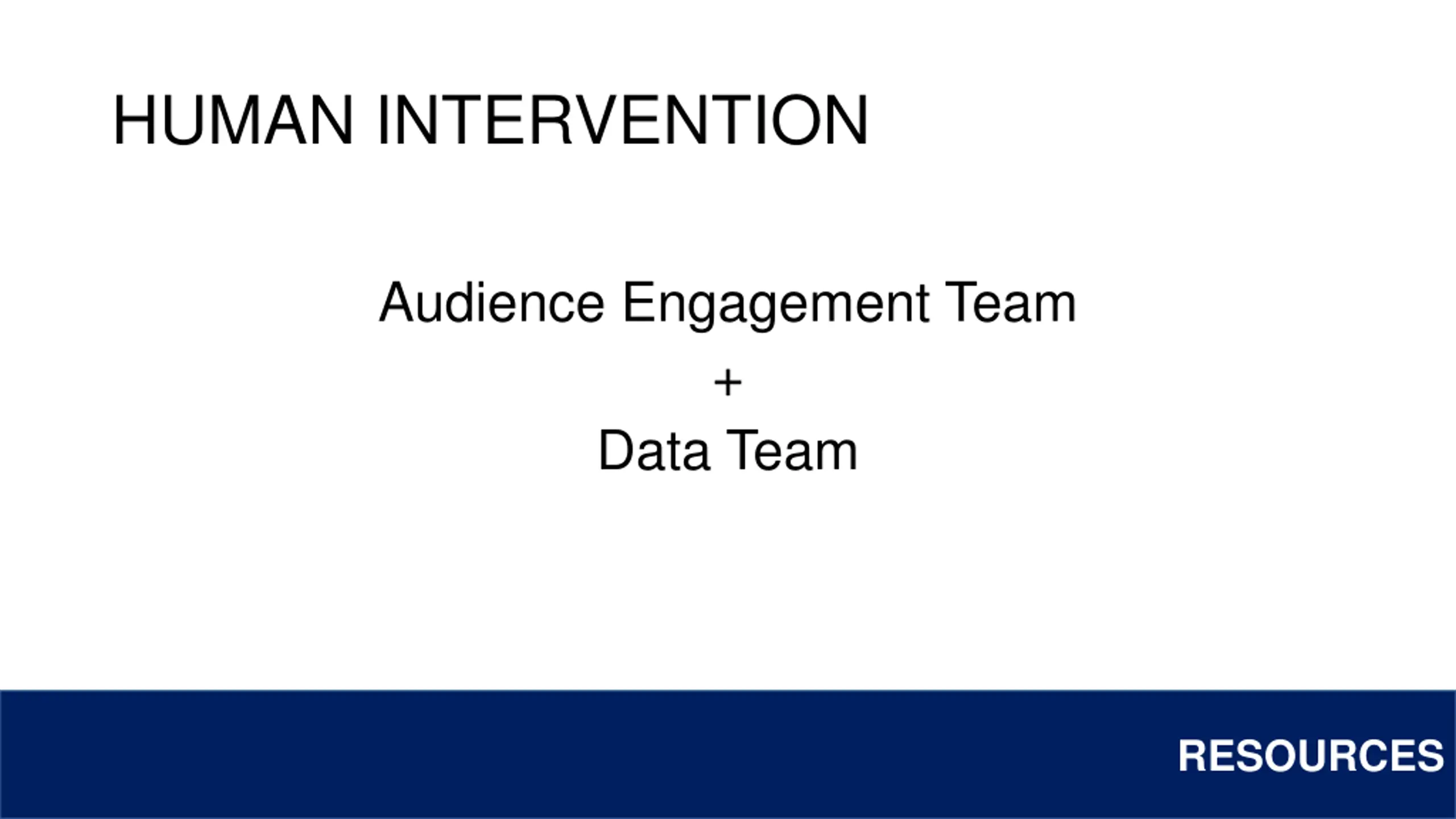 HUMAN INTERVENTION

Audience Engagement Team

+

Data Team

RESOURCES